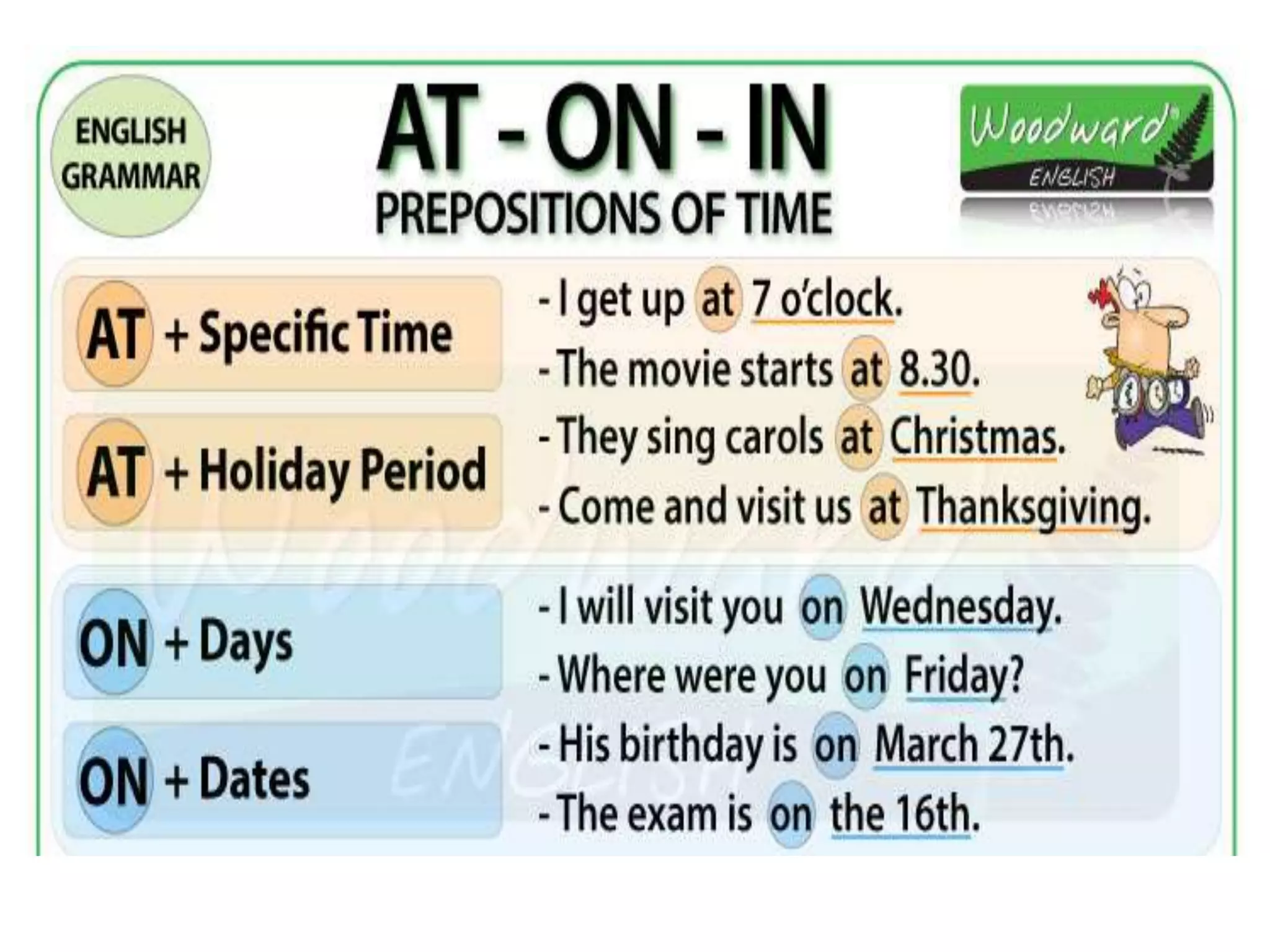 ENGLISH GRAMMAR

AT - ON - IN

PREPOSITIONS OF TIME

Woodward ENGLISH

AT + Specific Time

AT + Holiday Period

- I get up at 7 o'clock.
- The movie starts at 8.30.
- They sing carols at Christmas.
- Come and visit us at Thanksgiving.

ON + Days

ON + Dates

- I will visit you on Wednesday.
- Where were you on Friday?
- His birthday is on March 27th.
- The exam is on the 16th.